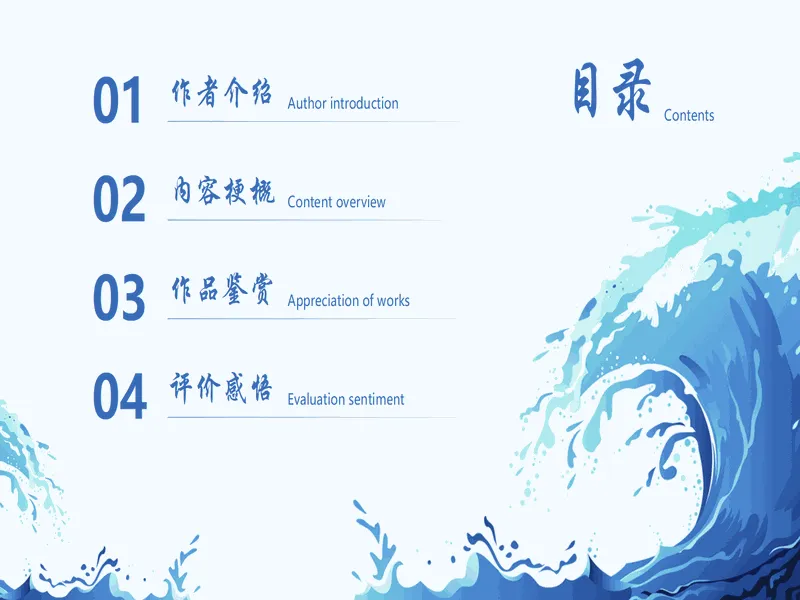 目录 Contents

01 作者介绍 Author introduction

02 内容梗概 Content overview

03 作品鉴赏 Appreciation of works

04 评价感悟 Evaluation sentiment